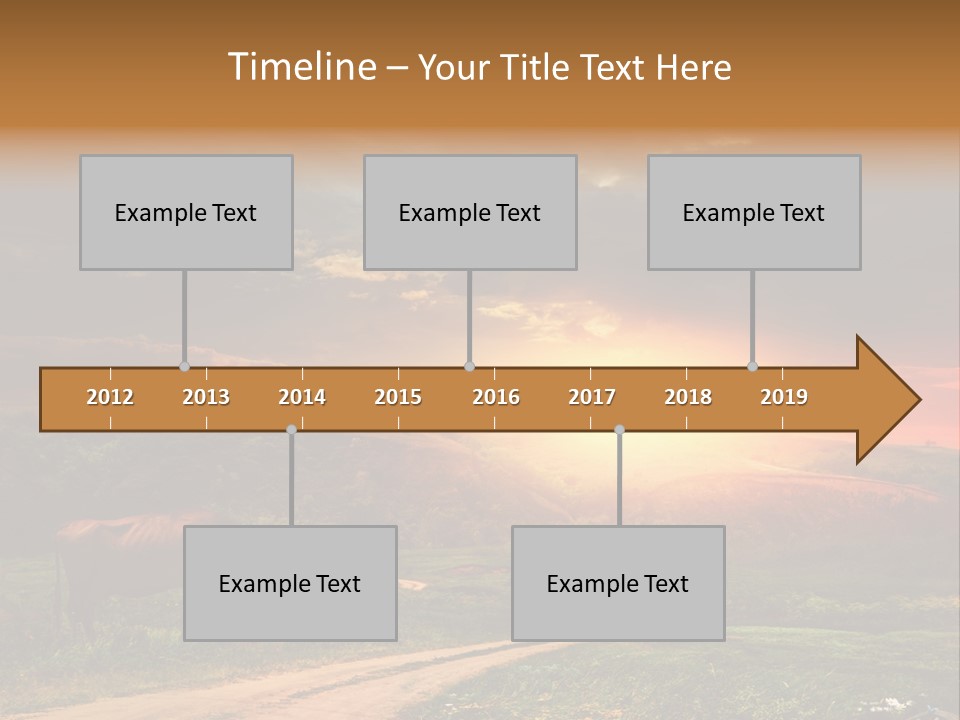 Timeline – Your Title Text Here

Example Text

Example Text

Example Text

2012 2013 2014 2015 2016 2017 2018 2019

Example Text

Example Text